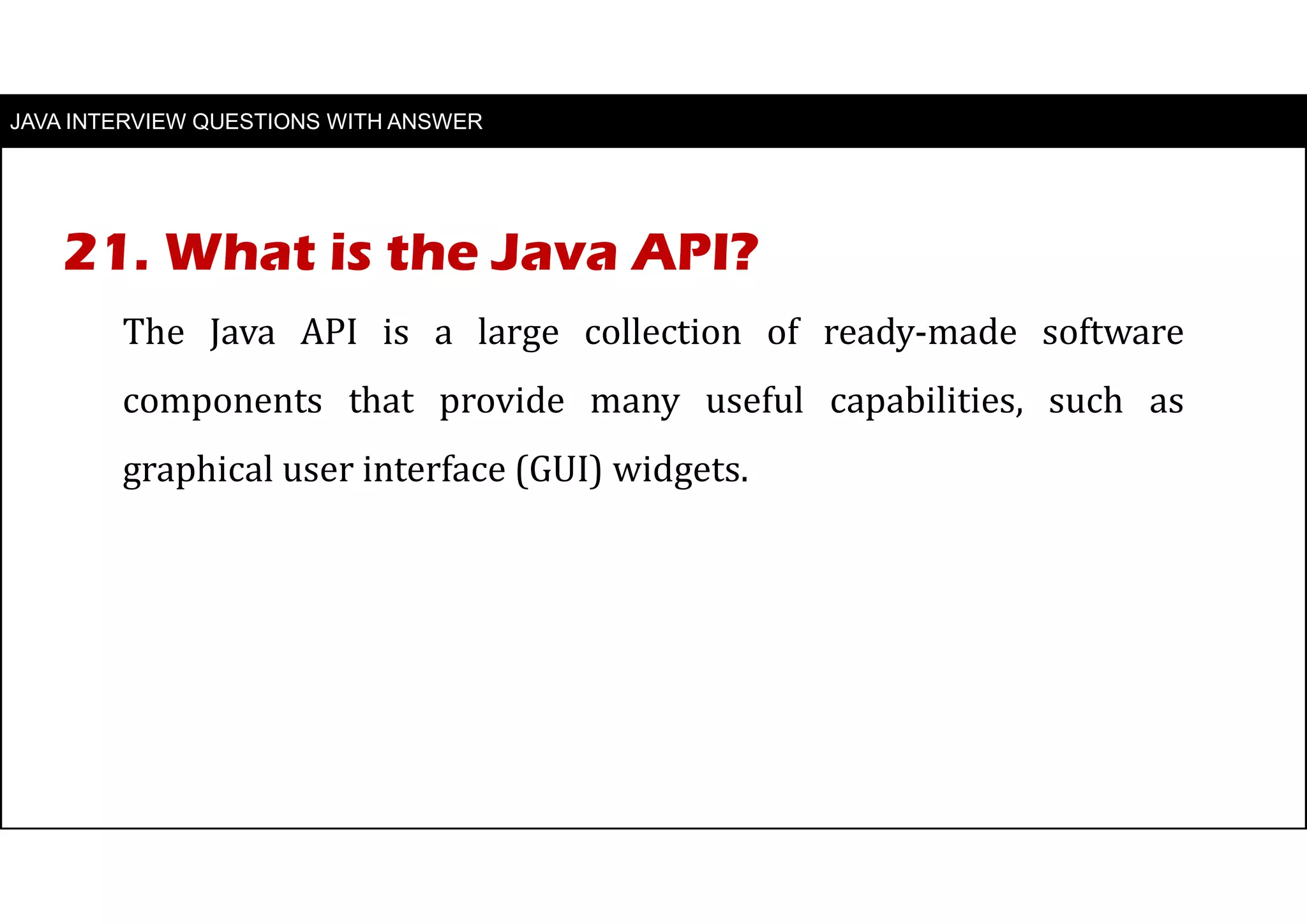 JAVA INTERVIEW QUESTIONS WITH ANSWER

21. What is the Java API?

The Java API is a large collection of ready-made software components that provide many useful capabilities, such as graphical user interface (GUI) widgets.